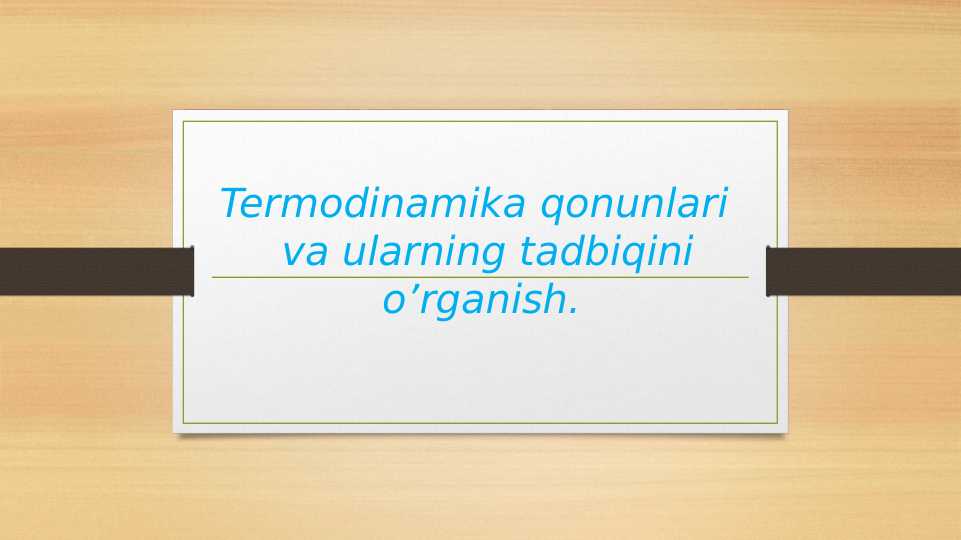 Termodinamika qonunlari va ularning tadbiqini o’rganish.